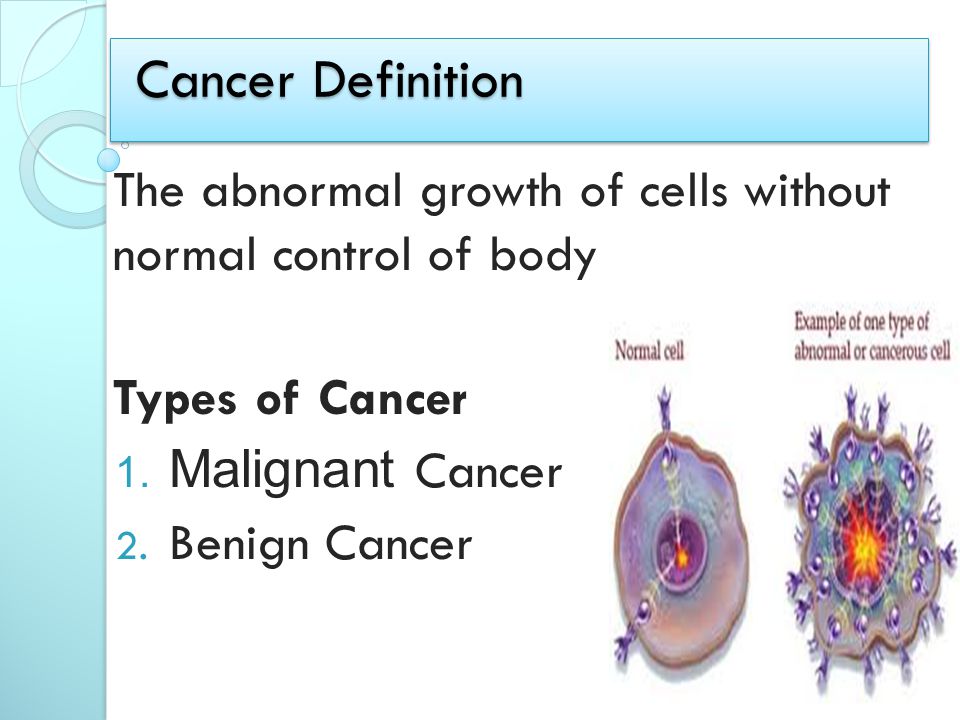 Cancer Definition

The abnormal growth of cells without normal control of body

Types of Cancer

1. Malignant Cancer
2. Benign Cancer

Normal cell

Example of one type of abnormal or cancerous cell